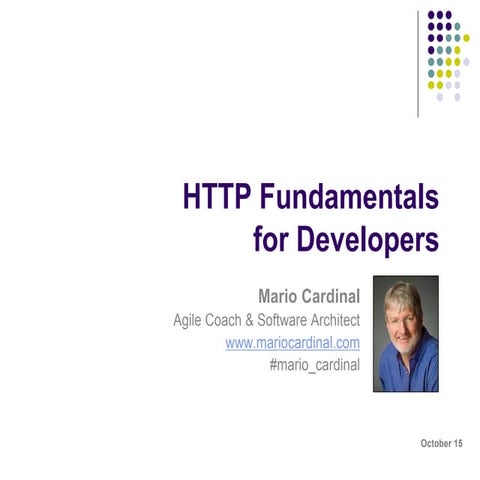 HTTP Fundamentals for Developers

Mario Cardinal
Agile Coach & Software Architect
www.mariocardinal.com
#mario_cardinal

October 15